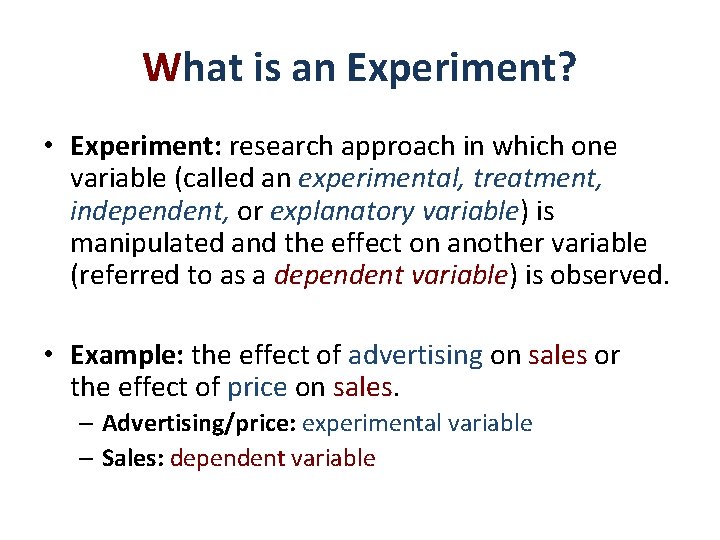 What is an Experiment?

• Experiment: research approach in which one variable (called an experimental, treatment, independent, or explanatory variable) is manipulated and the effect on another variable (referred to as a dependent variable) is observed.

• Example: the effect of advertising on sales or the effect of price on sales.
– Advertising/price: experimental variable
– Sales: dependent variable